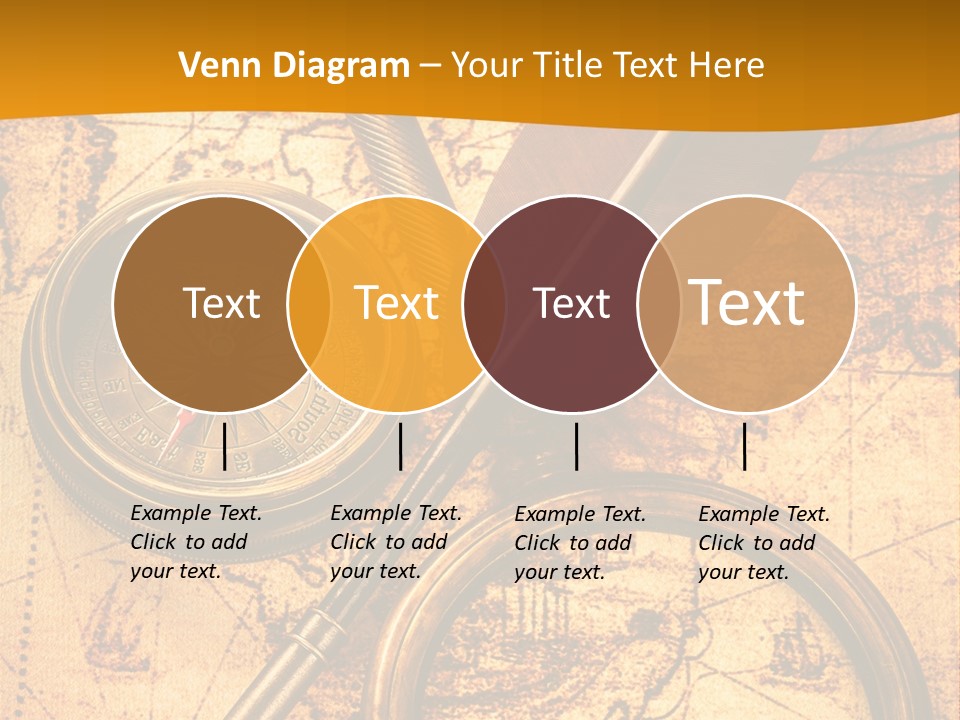 Venn Diagram – Your Title Text Here

Text

Text

Text

Text

Example Text. Click to add your text.

Example Text. Click to add your text.

Example Text. Click to add your text.

Example Text. Click to add your text.